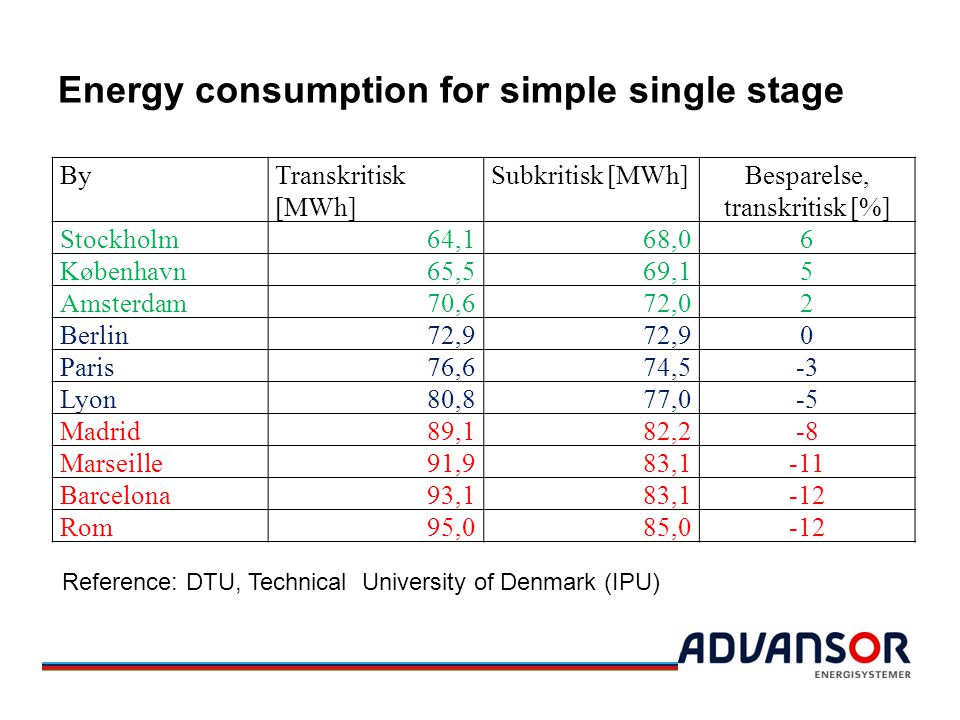 Energy consumption for simple single stage

| By | Transkritisk [MWh] | Subkritisk [MWh] | Besparelse, transkritisk [%] |
|---|---|---|---|
| Stockholm | 64,1 | 68,0 | 6 |
| København | 65,5 | 69,1 | 5 |
| Amsterdam | 70,6 | 72,0 | 2 |
| Berlin | 72,9 | 72,9 | 0 |
| Paris | 76,6 | 74,5 | -3 |
| Lyon | 80,8 | 77,0 | -5 |
| Madrid | 89,1 | 82,2 | -8 |
| Marseille | 91,9 | 83,1 | -11 |
| Barcelona | 93,1 | 83,1 | -12 |
| Rom | 95,0 | 85,0 | -12 |

Reference: DTU, Technical University of Denmark (IPU)

ADVANSOR
ENERGISYSTEMER